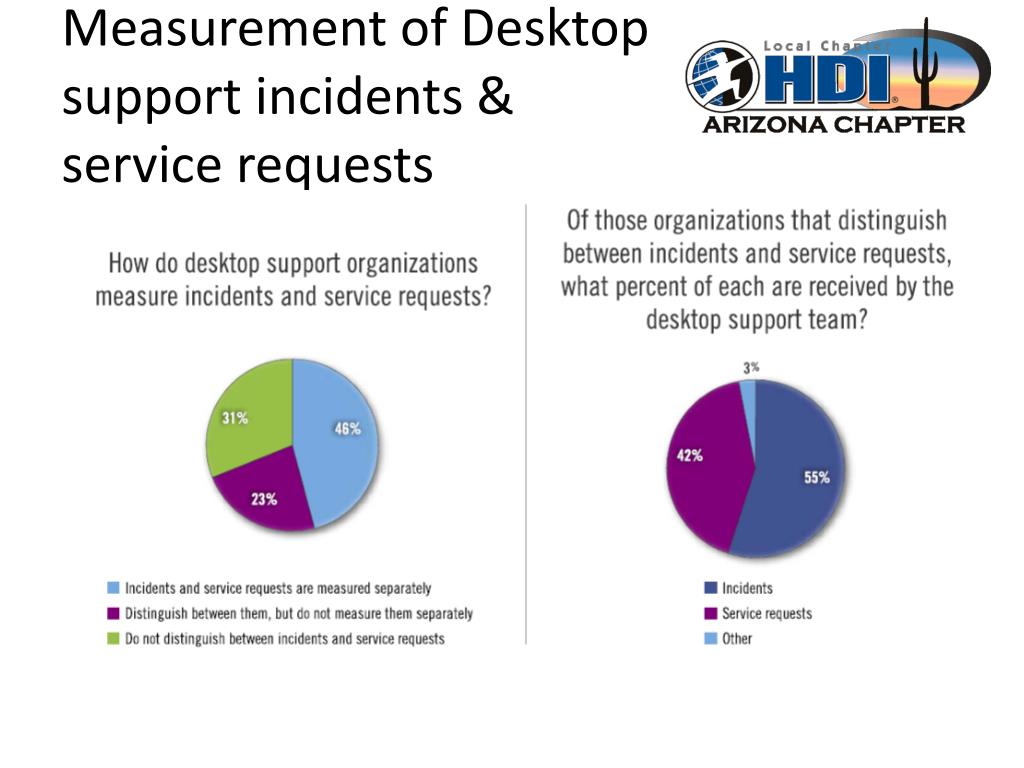 Measurement of Desktop support incidents & service requests

Local Chapter
HDI
ARIZONA CHAPTER

How do desktop support organizations measure incidents and service requests?

31%
46%
23%

Incidents and service requests are measured separately
Distinguish between them, but do not measure them separately
Do not distinguish between incidents and service requests

Of those organizations that distinguish between incidents and service requests, what percent of each are received by the desktop support team?

3%
42%
55%

Incidents
Service requests
Other